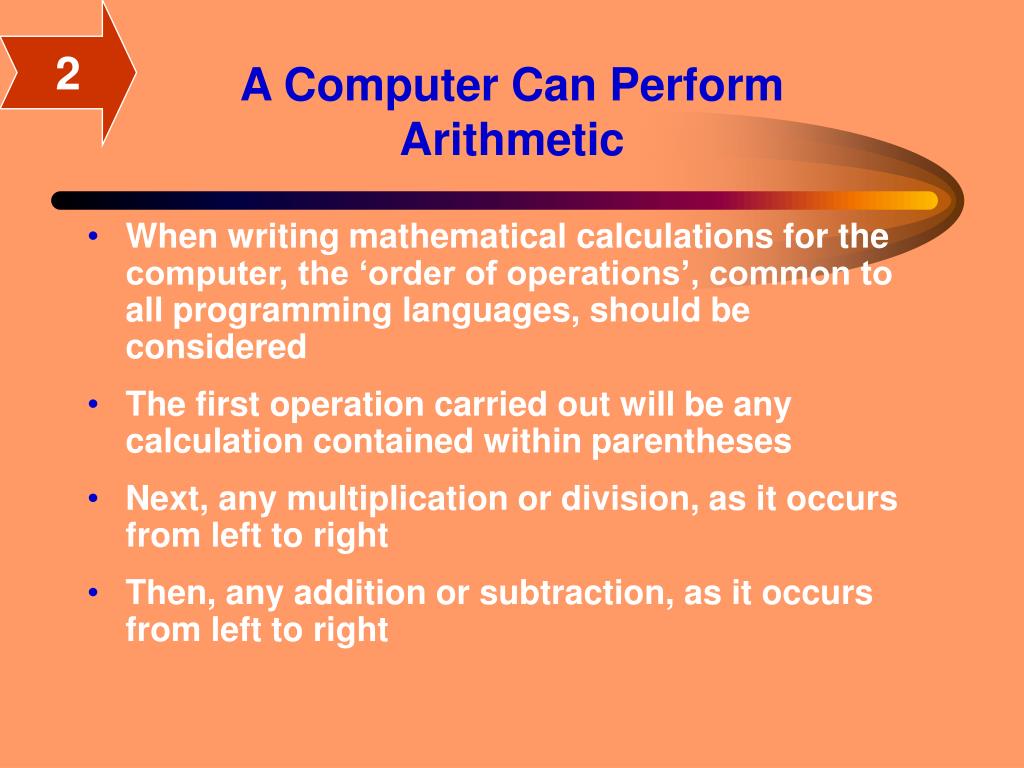 2

A Computer Can Perform Arithmetic

• When writing mathematical calculations for the computer, the ‘order of operations’, common to all programming languages, should be considered

• The first operation carried out will be any calculation contained within parentheses

• Next, any multiplication or division, as it occurs from left to right

• Then, any addition or subtraction, as it occurs from left to right